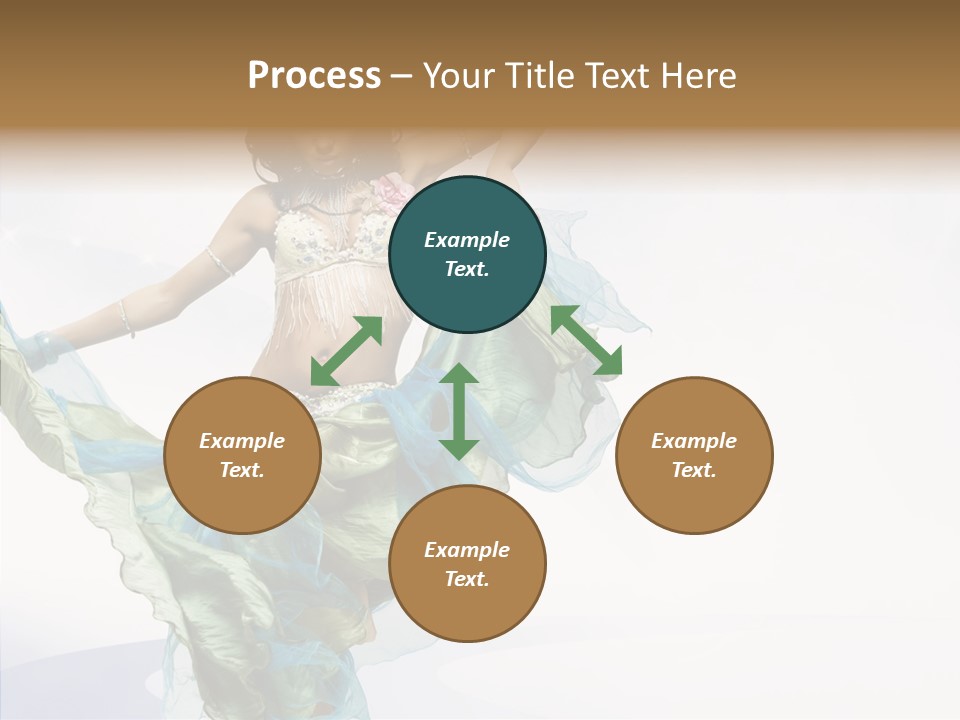 Process – Your Title Text Here

Example Text.

Example Text.

Example Text.

Example Text.